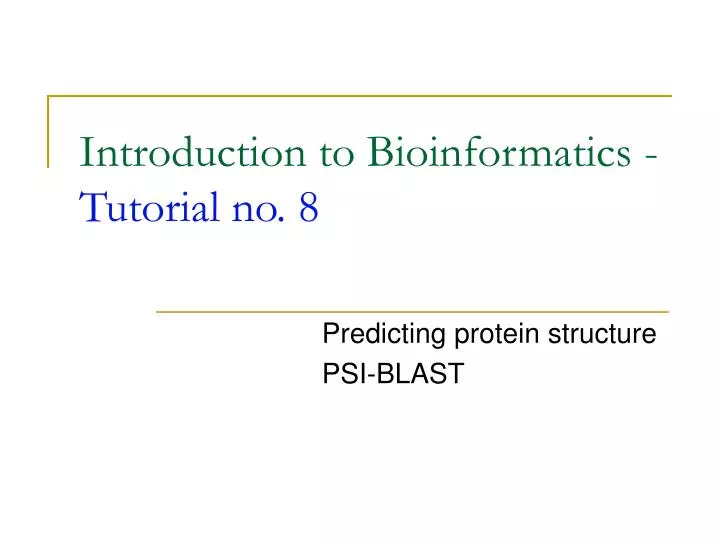 Introduction to Bioinformatics - Tutorial no. 8

Predicting protein structure
PSI-BLAST